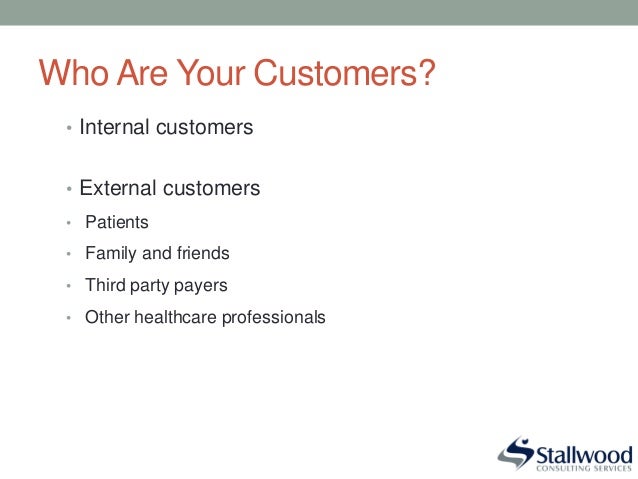 Who Are Your Customers?

• Internal customers

• External customers
• Patients
• Family and friends
• Third party payers
• Other healthcare professionals

Stallwood
CONSULTING SERVICES